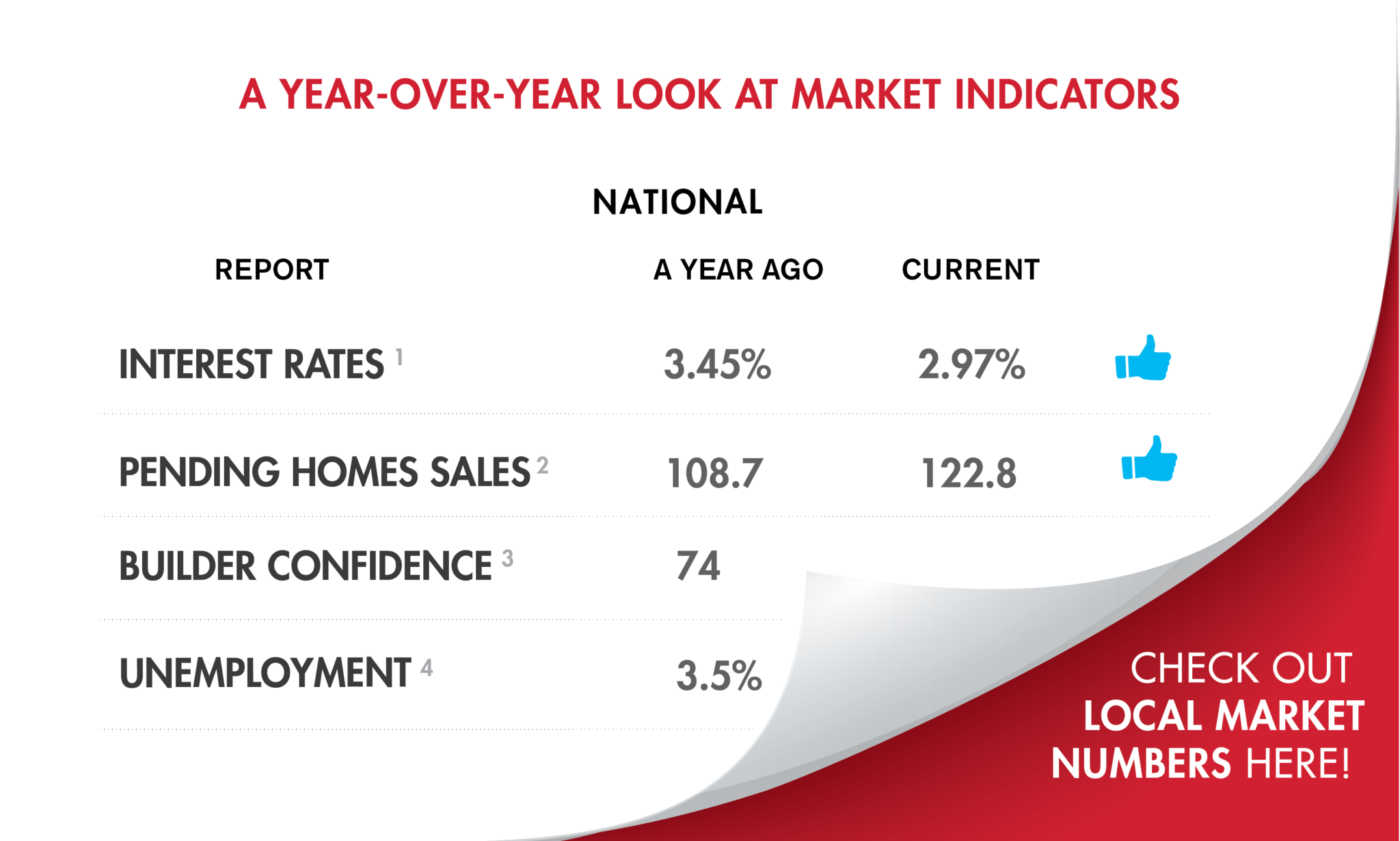 A YEAR-OVER-YEAR LOOK AT MARKET INDICATORS

NATIONAL

| REPORT | A YEAR AGO | CURRENT |
|---|---|---|
| INTEREST RATES $^1$ | 3.45% | 2.97% |
| PENDING HOMES SALES $^2$ | 108.7 | 122.8 |
| BUILDER CONFIDENCE $^3$ | 74 | |
| UNEMPLOYMENT $^4$ | 3.5% | |

CHECK OUT LOCAL MARKET NUMBERS HERE!